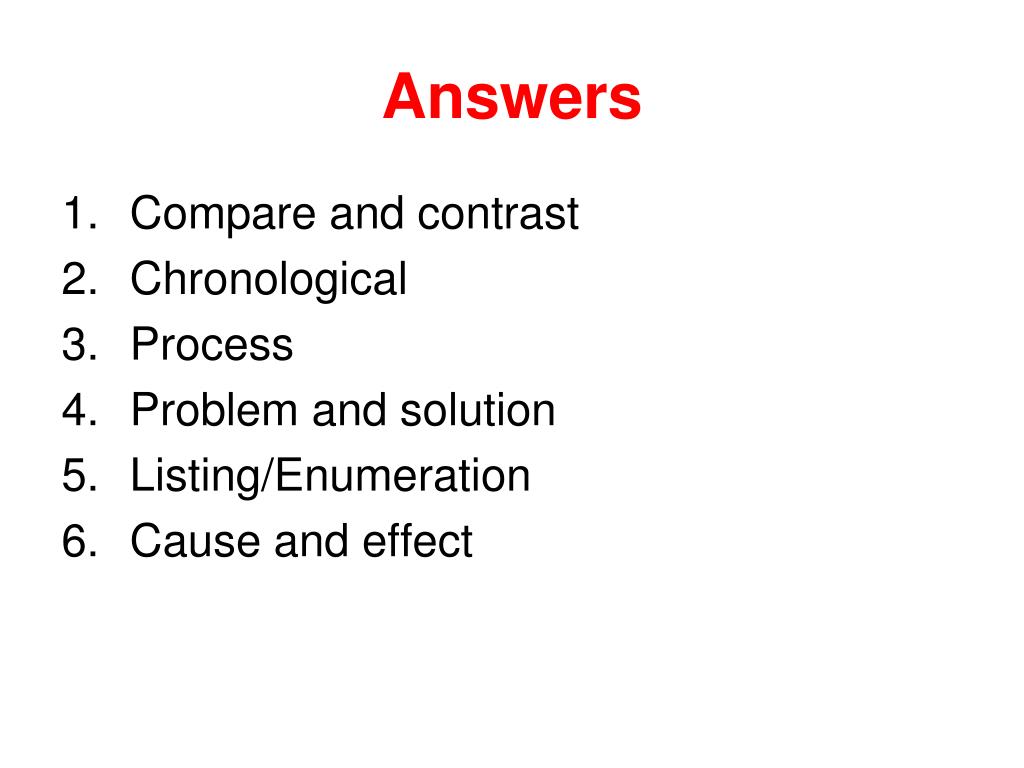 Answers

1. Compare and contrast
2. Chronological
3. Process
4. Problem and solution
5. Listing/Enumeration
6. Cause and effect